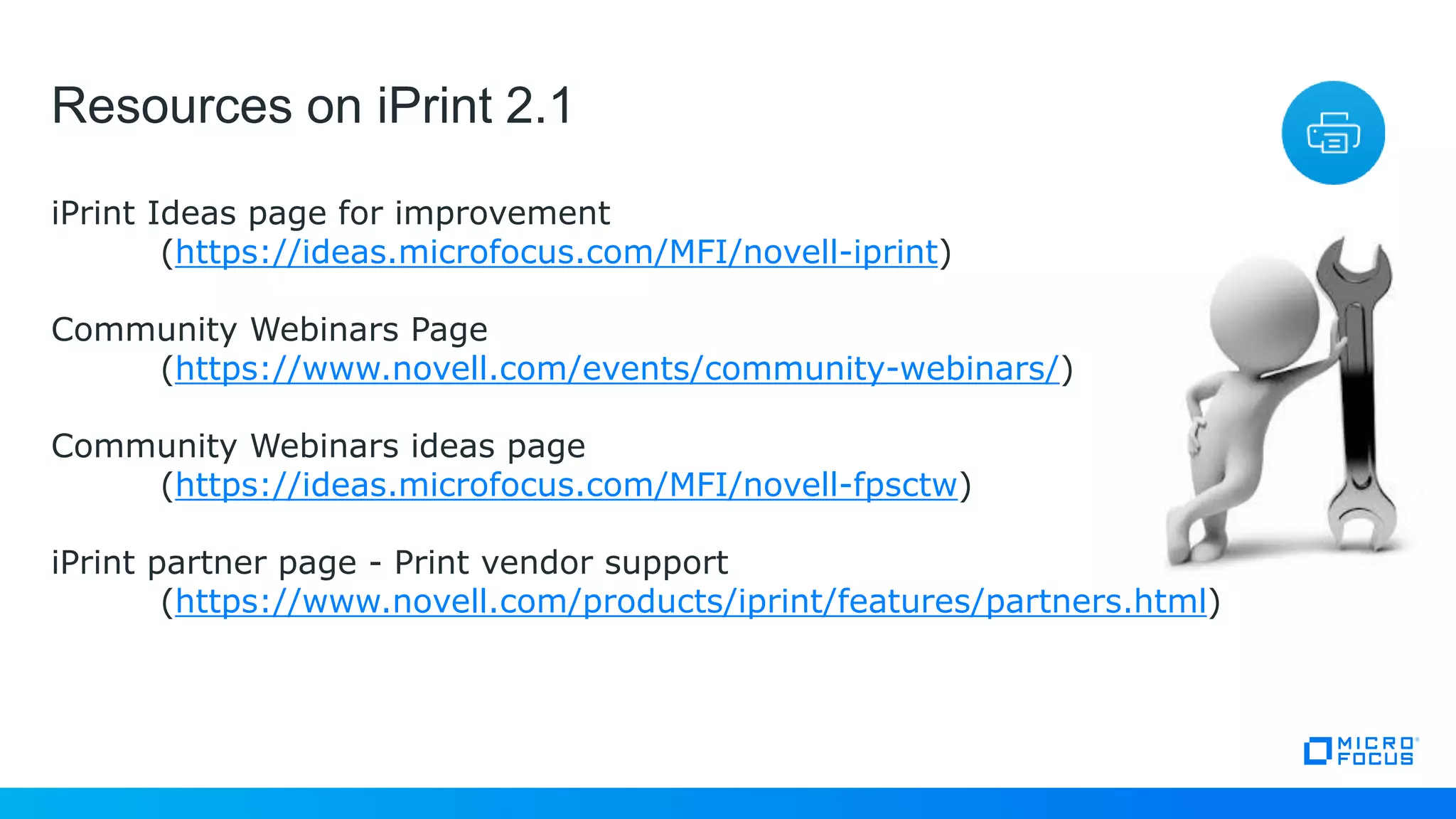 Resources on iPrint 2.1

iPrint Ideas page for improvement
(https://ideas.microfocus.com/MFI/novell-iprint)

Community Webinars Page
(https://www.novell.com/events/community-webinars/)

Community Webinars ideas page
(https://ideas.microfocus.com/MFI/novell-fpsctw)

iPrint partner page - Print vendor support
(https://www.novell.com/products/iprint/features/partners.html)

MICRO FOCUS